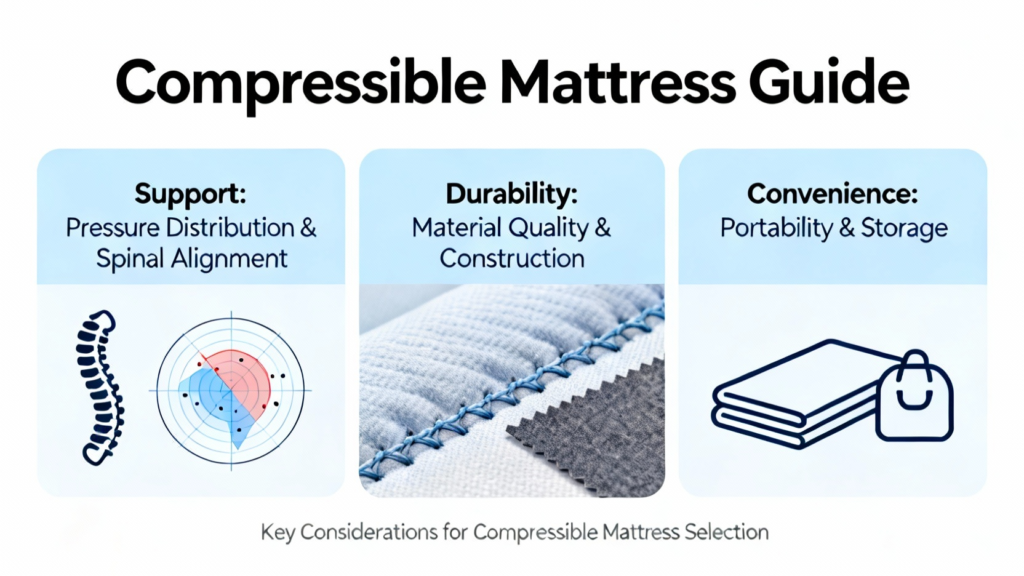 Compressible Mattress Guide

Support:
Pressure Distribution & Spinal Alignment

Durability:
Material Quality & Construction

Convenience:
Portability & Storage

Key Considerations for Compressible Mattress Selection